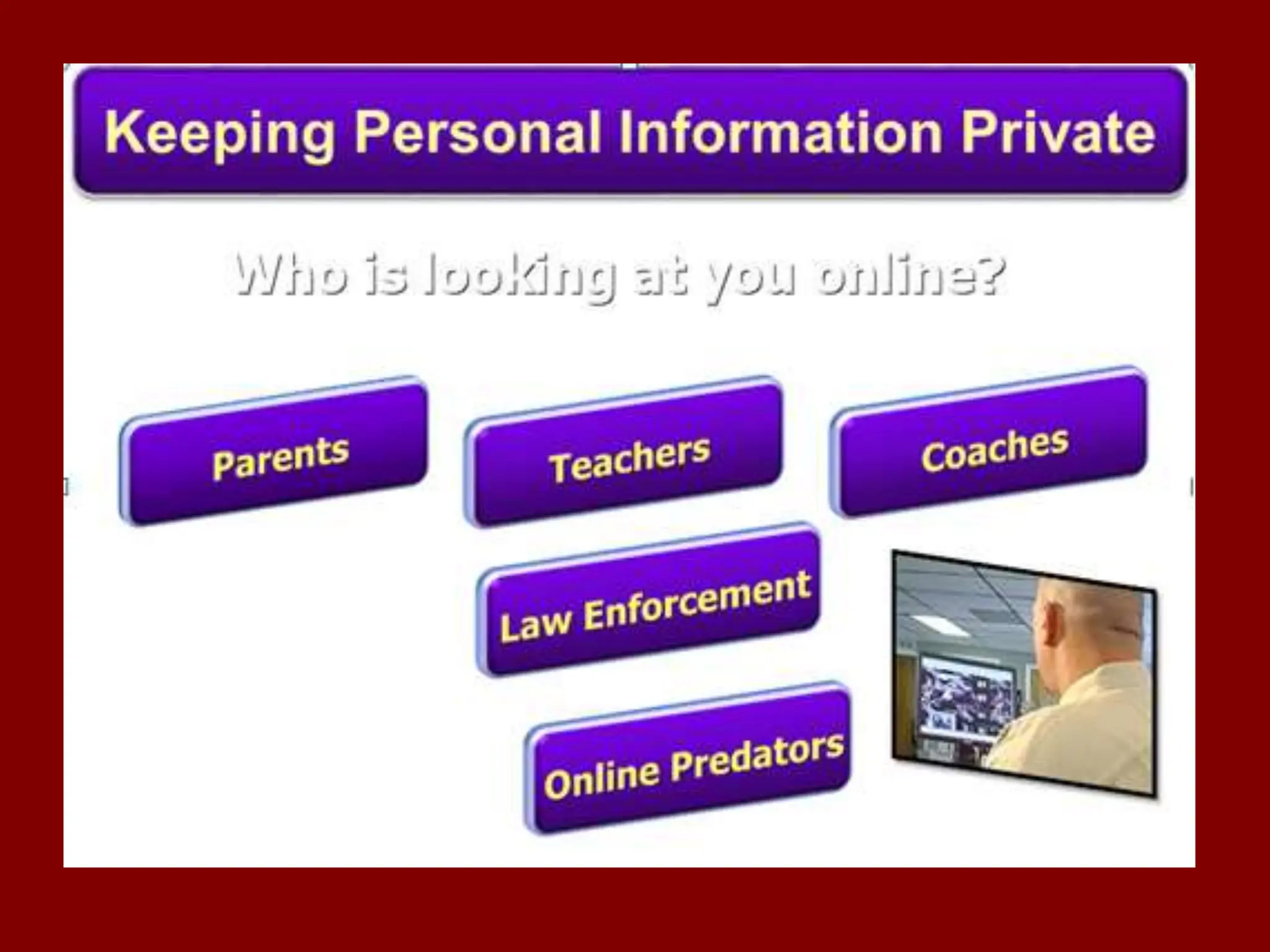 Keeping Personal Information Private

Who is looking at you online?

Parents

Teachers

Coaches

Law Enforcement

Online Predators